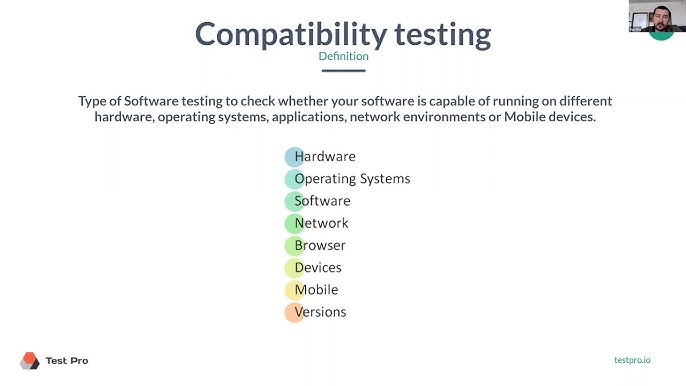 Compatibility testing
Definition

Type of Software testing to check whether your software is capable of running on different hardware, operating systems, applications, network environments or Mobile devices.

Hardware
Operating Systems
Software
Network
Browser
Devices
Mobile
Versions

Test Pro

testpro.io